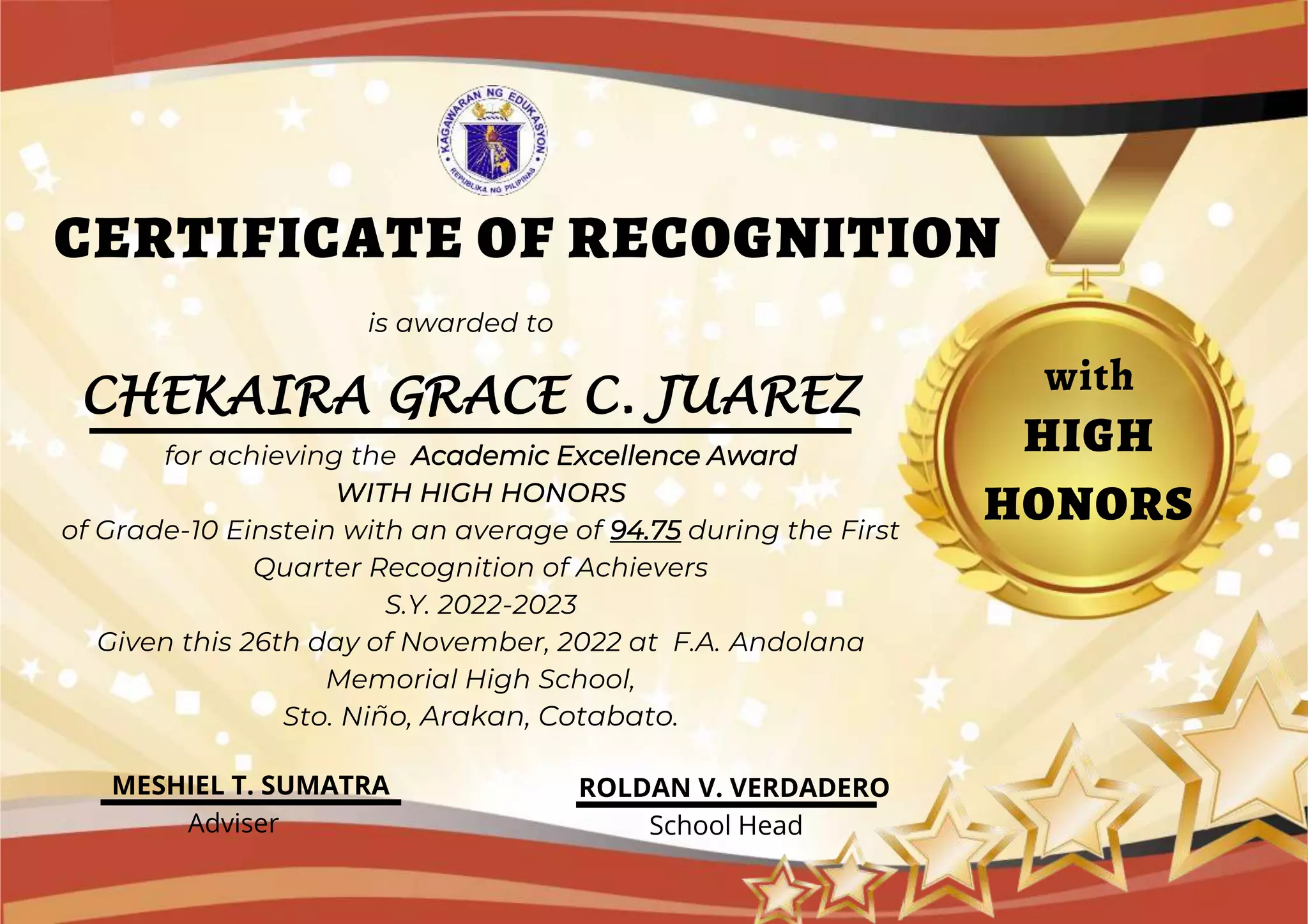 KAGAWARAN NG EDUKASYON
REPUBLIKA NG PILIPINAS

CERTIFICATE OF RECOGNITION

is awarded to

CHEKAIRA GRACE C. JUAREZ

for achieving the Academic Excellence Award WITH HIGH HONORS of Grade-10 Einstein with an average of 94.75 during the First Quarter Recognition of Achievers S.Y. 2022-2023 Given this 26th day of November, 2022 at F.A. Andolana Memorial High School, Sto. Niño, Arakan, Cotabato.

with HIGH HONORS

MESHIEL T. SUMATRA
Adviser

ROLDAN V. VERDADERO
School Head